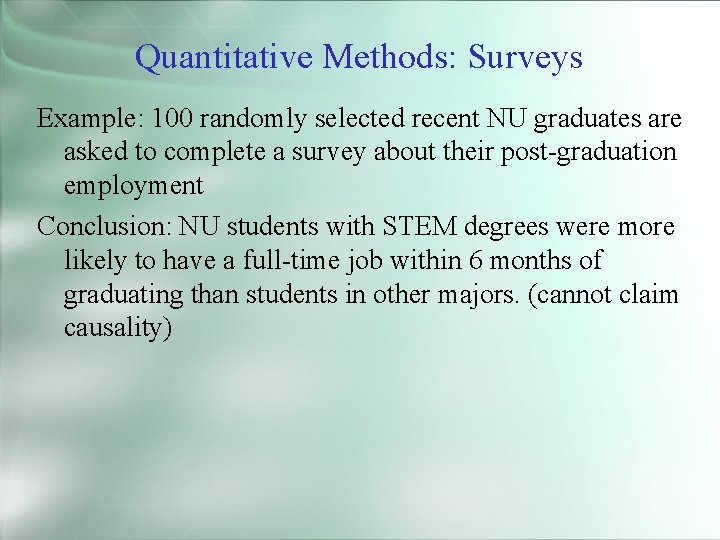 Quantitative Methods: Surveys

Example: 100 randomly selected recent NU graduates are asked to complete a survey about their post-graduation employment

Conclusion: NU students with STEM degrees were more likely to have a full-time job within 6 months of graduating than students in other majors. (cannot claim causality)